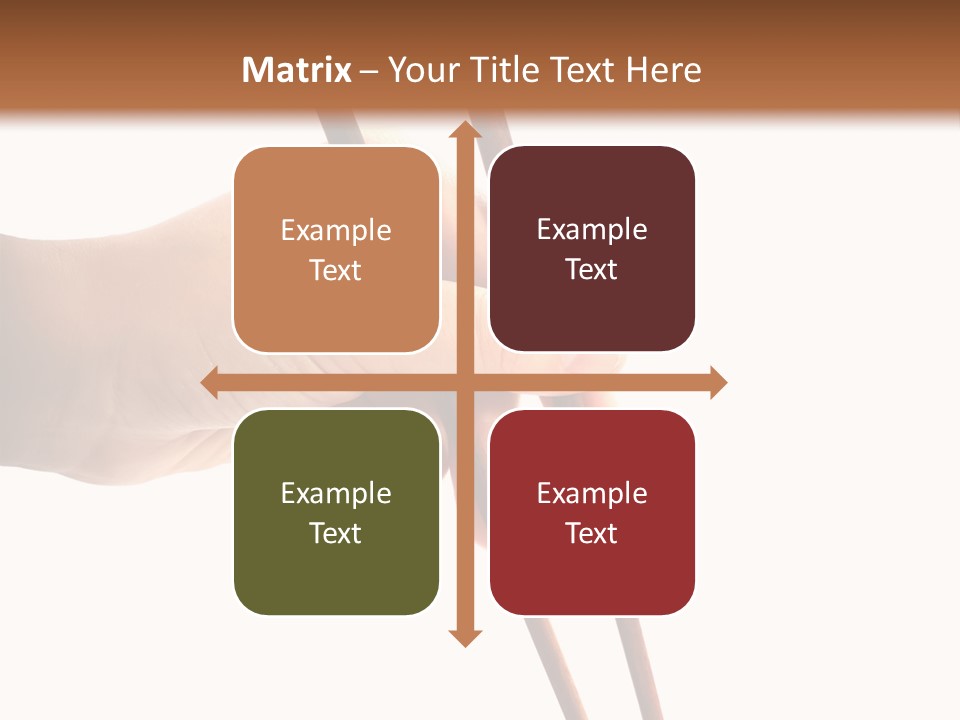 Matrix – Your Title Text Here

Example Text

Example Text

Example Text

Example Text